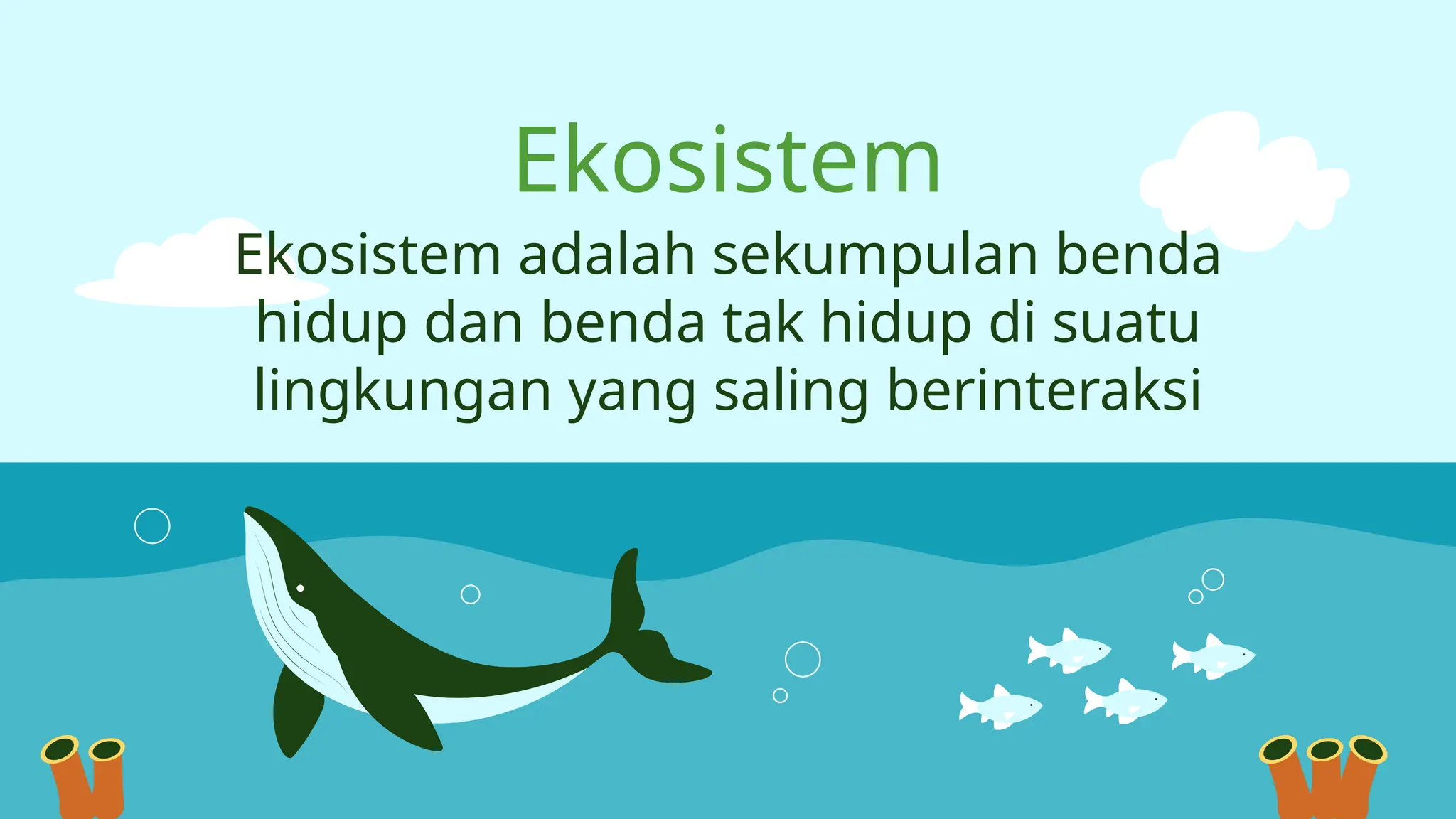 Ekosistem

Ekosistem adalah sekumpulan benda hidup dan benda tak hidup di suatu lingkungan yang saling berinteraksi